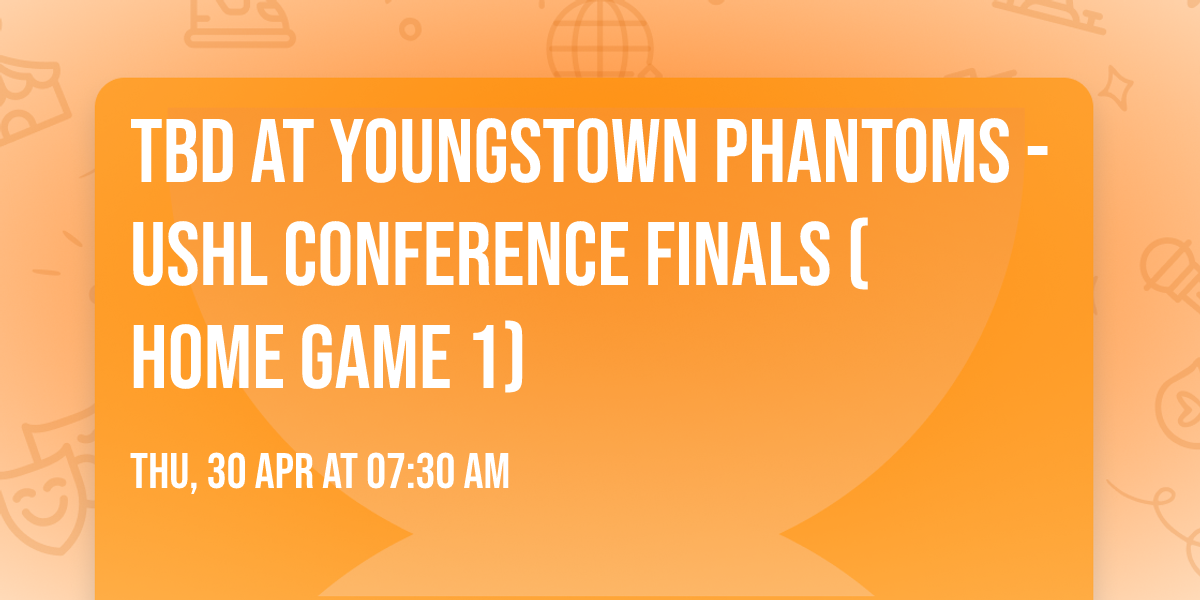 TBD AT YOUNGSTOWN PHANTOMS - USHL CONFERENCE FINALS ( HOME GAME 1)

THU, 30 APR AT 07:30 AM